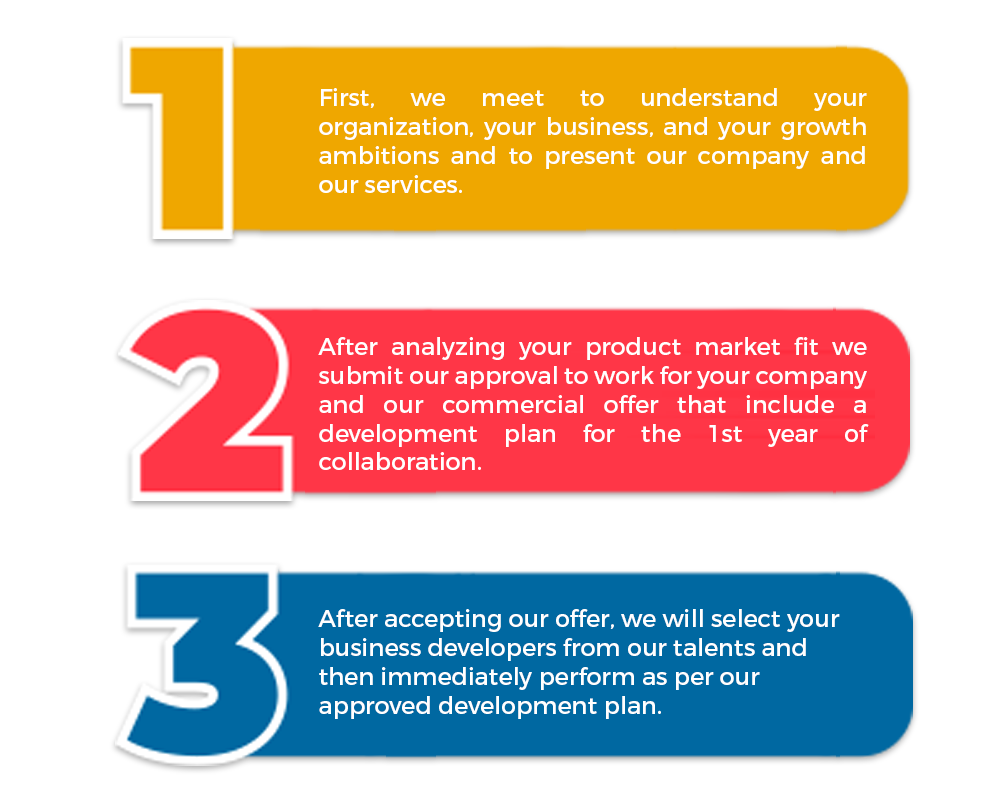 1

First, we meet to understand your organization, your business, and your growth ambitions and to present our company and our services.

2

After analyzing your product market fit we submit our approval to work for your company and our commercial offer that include a development plan for the 1st year of collaboration.

3

After accepting our offer, we will select your business developers from our talents and then immediately perform as per our approved development plan.